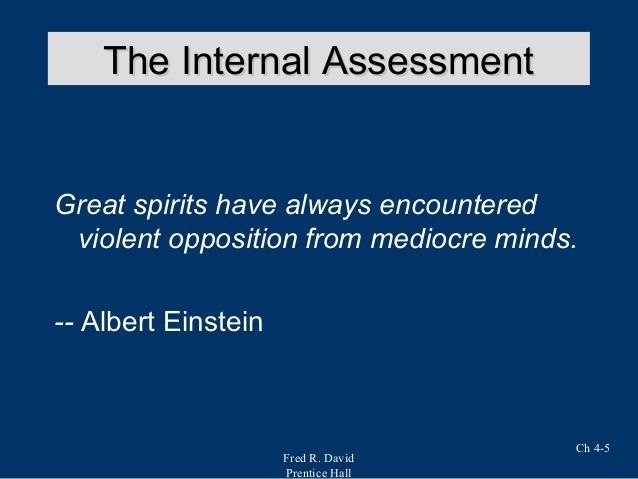 The Internal Assessment

Great spirits have always encountered violent opposition from mediocre minds.

-- Albert Einstein

Ch 4-5

Fred R. David
Prentice Hall